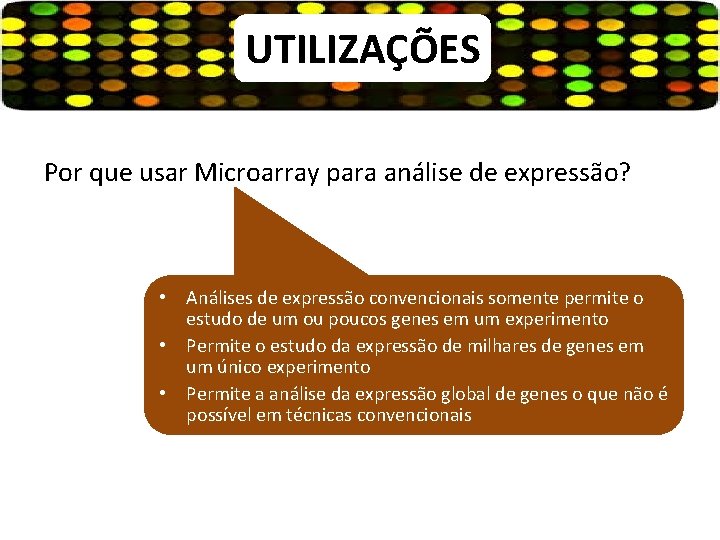 UTILIZAÇÕES

Por que usar Microarray para análise de expressão?

• Análises de expressão convencionais somente permite o estudo de um ou poucos genes em um experimento
• Permite o estudo da expressão de milhares de genes em um único experimento
• Permite a análise da expressão global de genes o que não é possível em técnicas convencionais